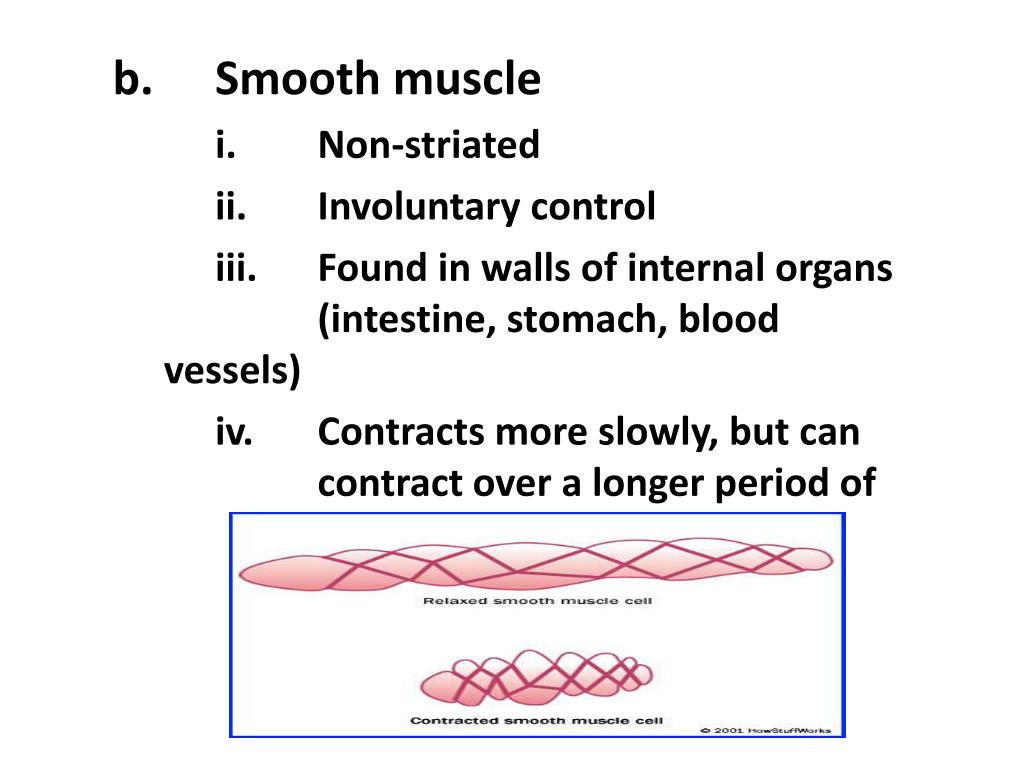 b. Smooth muscle

i. Non-striated

ii. Involuntary control

iii. Found in walls of internal organs (intestine, stomach, blood vessels)

iv. Contracts more slowly, but can contract over a longer period of

Relaxed smooth muscle cell

Contracted smooth muscle cell

© 2001 HowStuffWorks